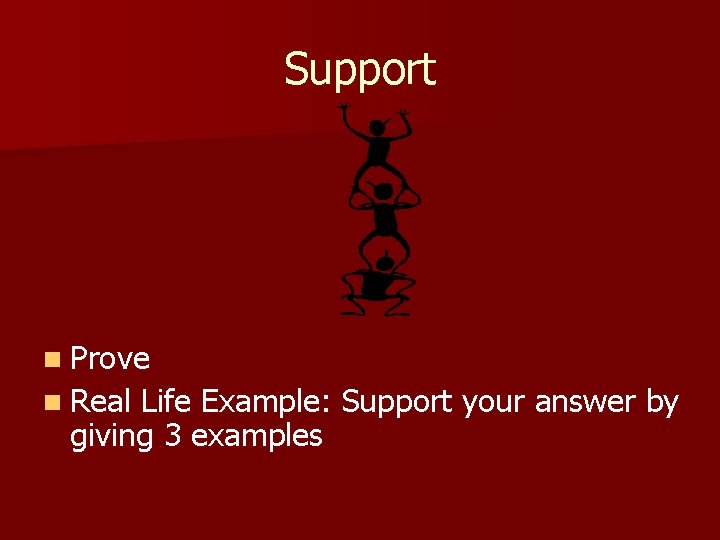 Support

- Prove
- Real Life Example: Support your answer by giving 3 examples